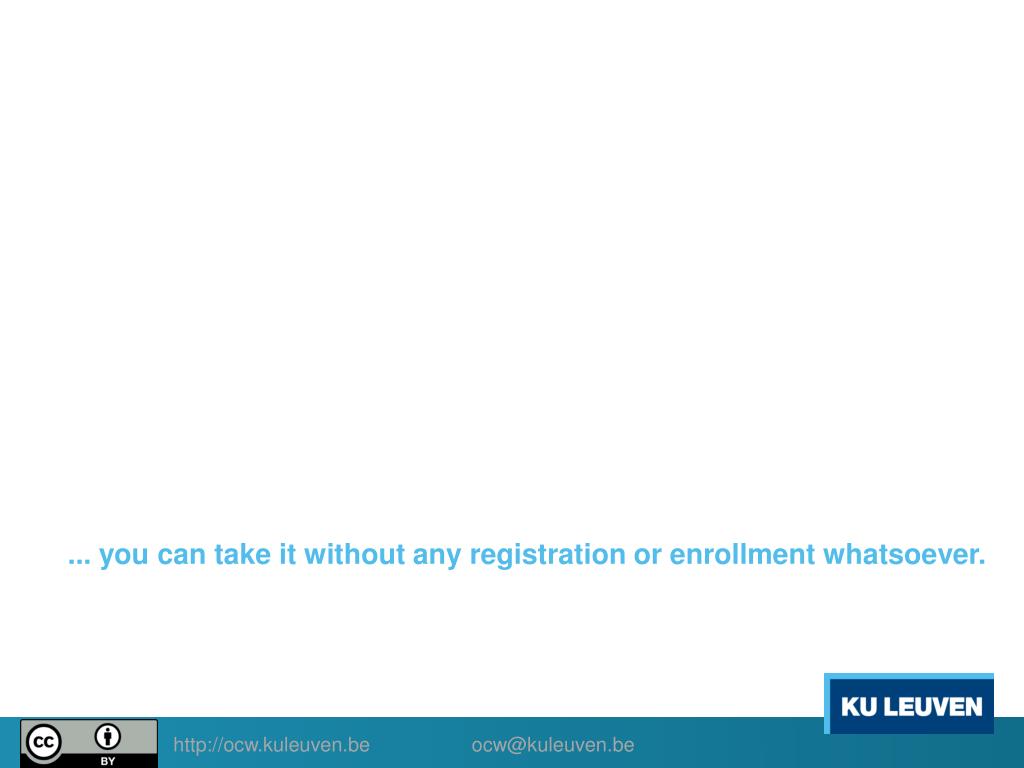 ... you can take it without any registration or enrollment whatsoever.

KU LEUVEN

cc BY

http://ocw.kuleuven.be

ocw@kuleuven.be